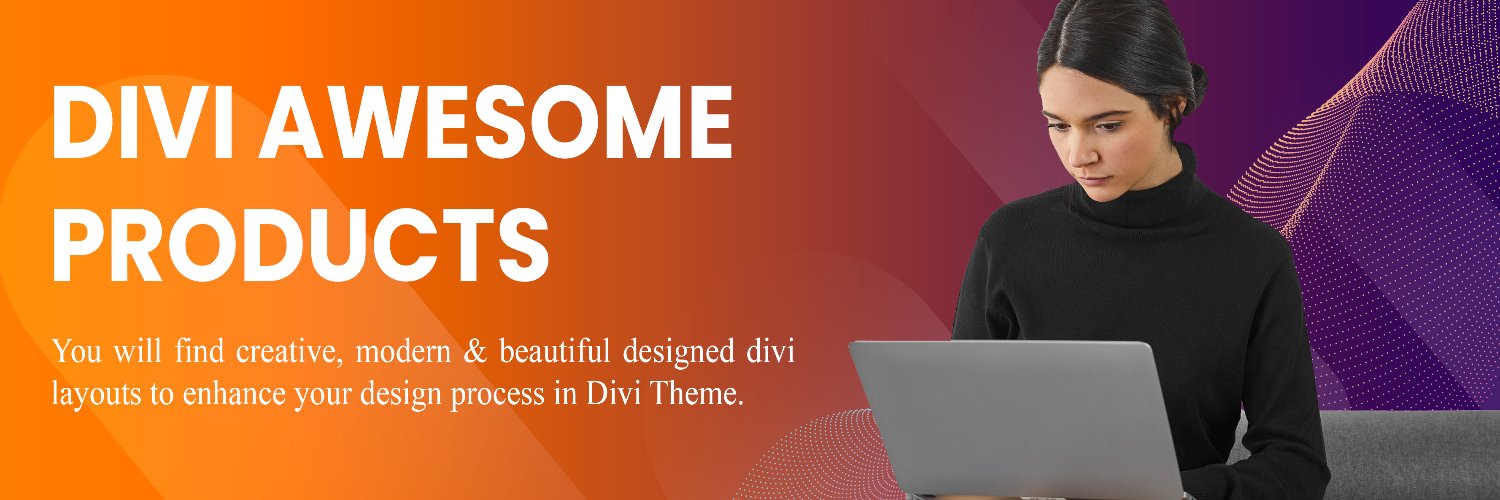 DIVI AWESOME PRODUCTS

You will find creative, modern & beautiful designed divi layouts to enhance your design process in Divi Theme.